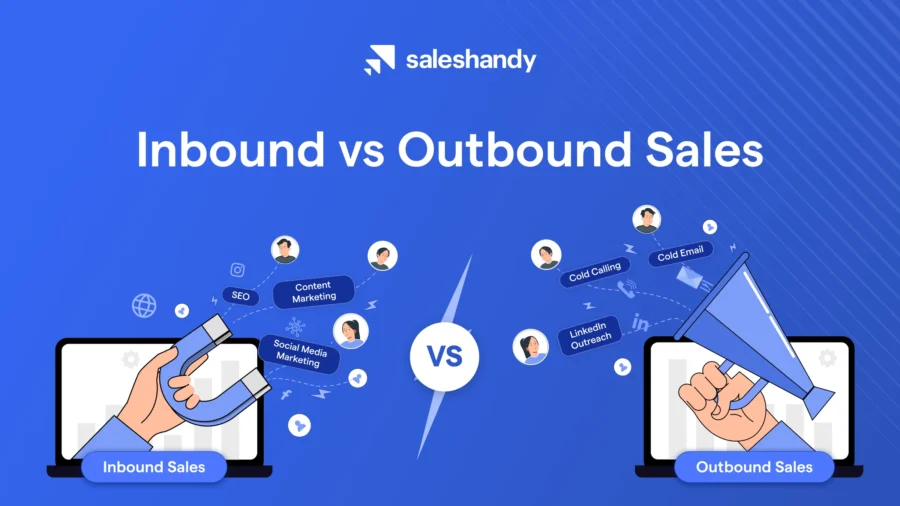 saleshandy

Inbound vs Outbound Sales

SEO

Content Marketing

Social Media Marketing

VS

Cold Calling

Cold Email

LinkedIn Outreach

Inbound Sales

Outbound Sales